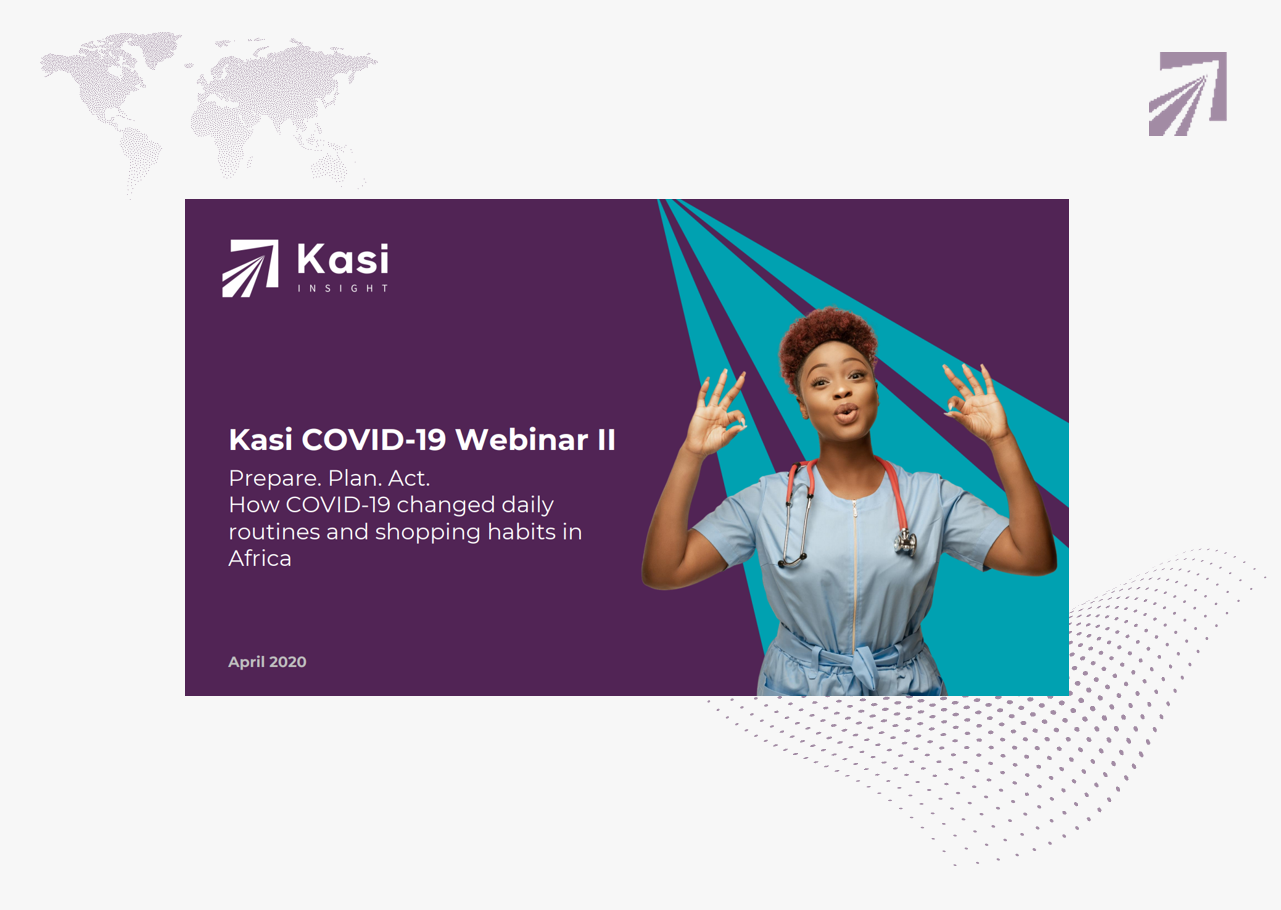 Kasi
INSIGHT

Kasi COVID-19 Webinar II

Prepare. Plan. Act.
How COVID-19 changed daily routines and shopping habits in Africa

April 2020